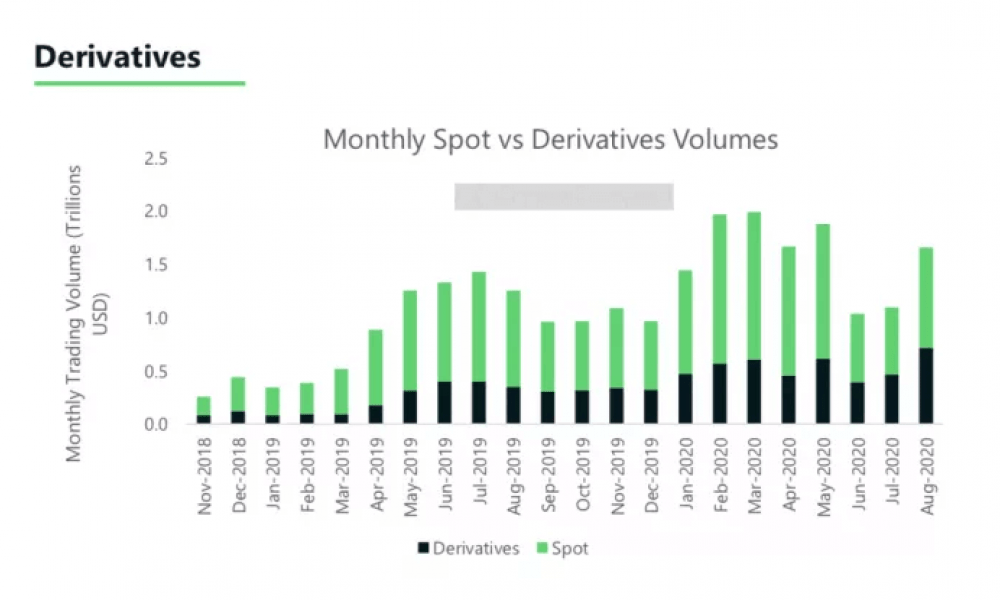 Derivatives

Monthly Spot vs Derivatives Volumes

Monthly Trading Volume (Trillions USD)

2.5
2.0
1.5
1.0
0.5
0.0

Nov-2018
Dec-2018
Jan-2019
Feb-2019
Mar-2019
Apr-2019
May-2019
Jun-2019
Jul-2019
Aug-2019
Sep-2019
Oct-2019
Nov-2019
Dec-2019
Jan-2020
Feb-2020
Mar-2020
Apr-2020
May-2020
Jun-2020
Jul-2020
Aug-2020

Derivatives
Spot